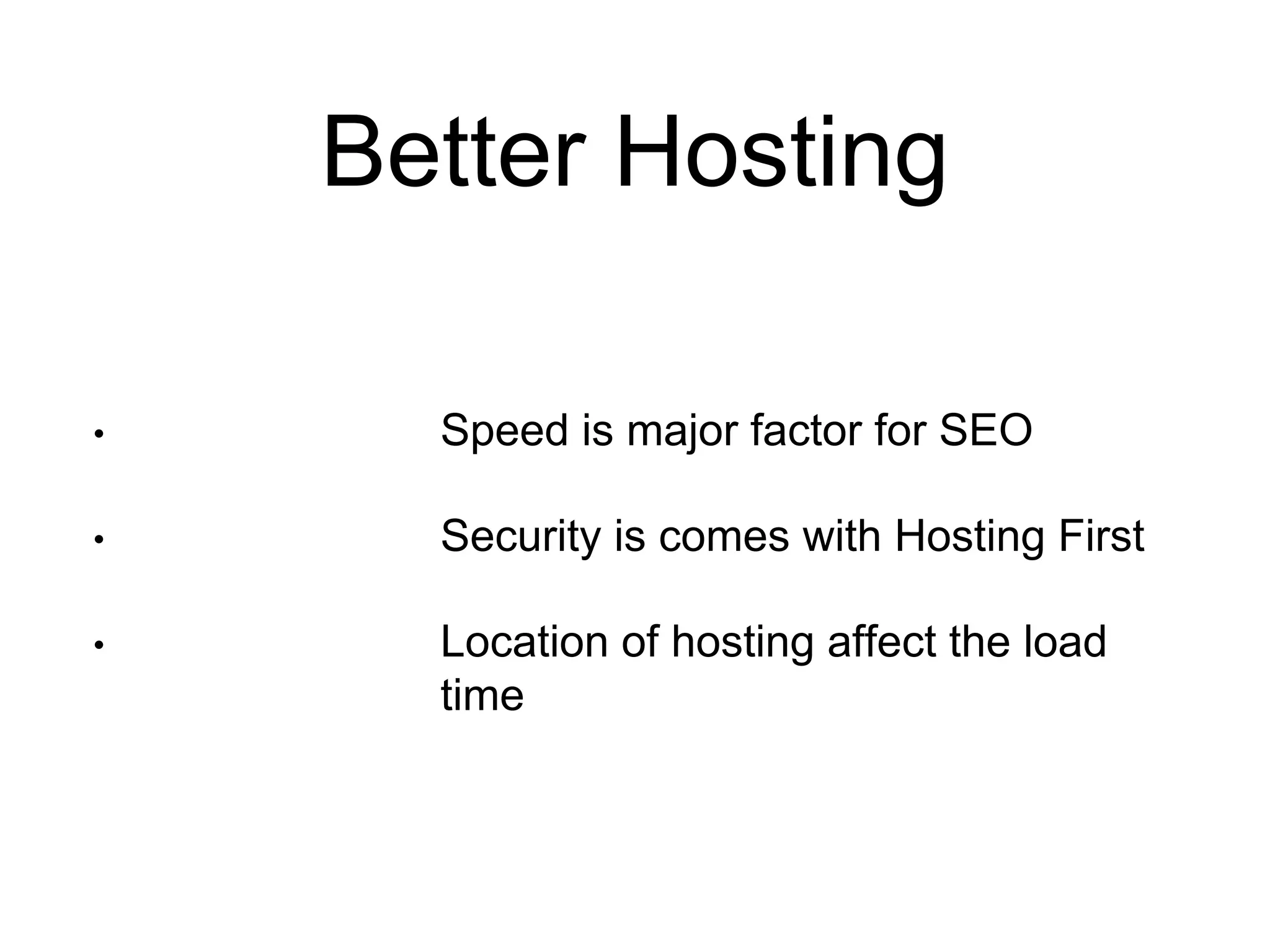 Better Hosting

• Speed is major factor for SEO

• Security is comes with Hosting First

• Location of hosting affect the load time